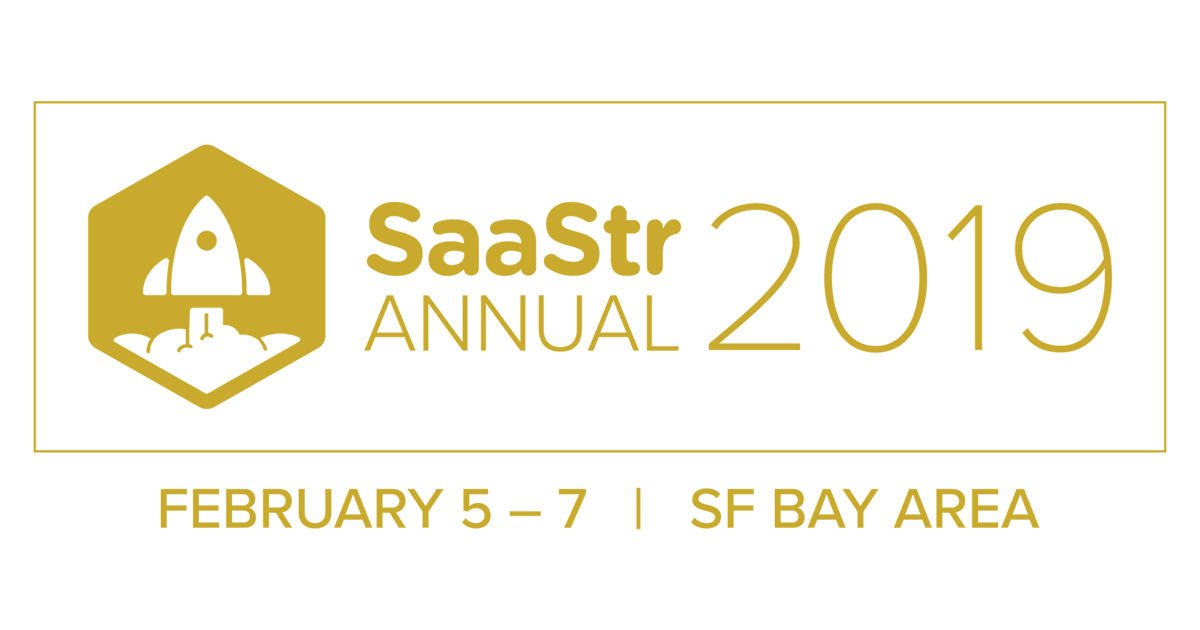 SaaStr ANNUAL 2019

FEBRUARY 5 – 7 | SF BAY AREA